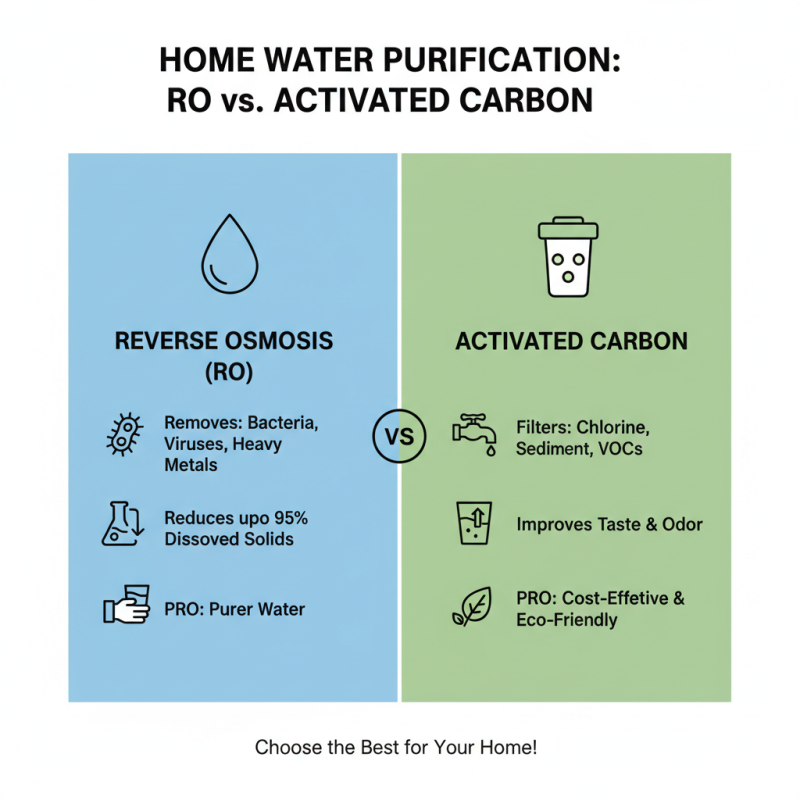 HOME WATER PURIFICATION:
RO vs. ACTIVATED CARBON

REVERSE OSMOSIS (RO)

Removes: Bacteria, Viruses, Heavy Metals

Reduces upo 95% Dissoved Solids

PRO: Purer Water

VS

ACTIVATED CARBON

Filters: Chlorine, Sediment, VOCs

Improves Taste & Odor

PRO: Cost-Effetive & Eco-Friendly

Choose the Best for Your Home!